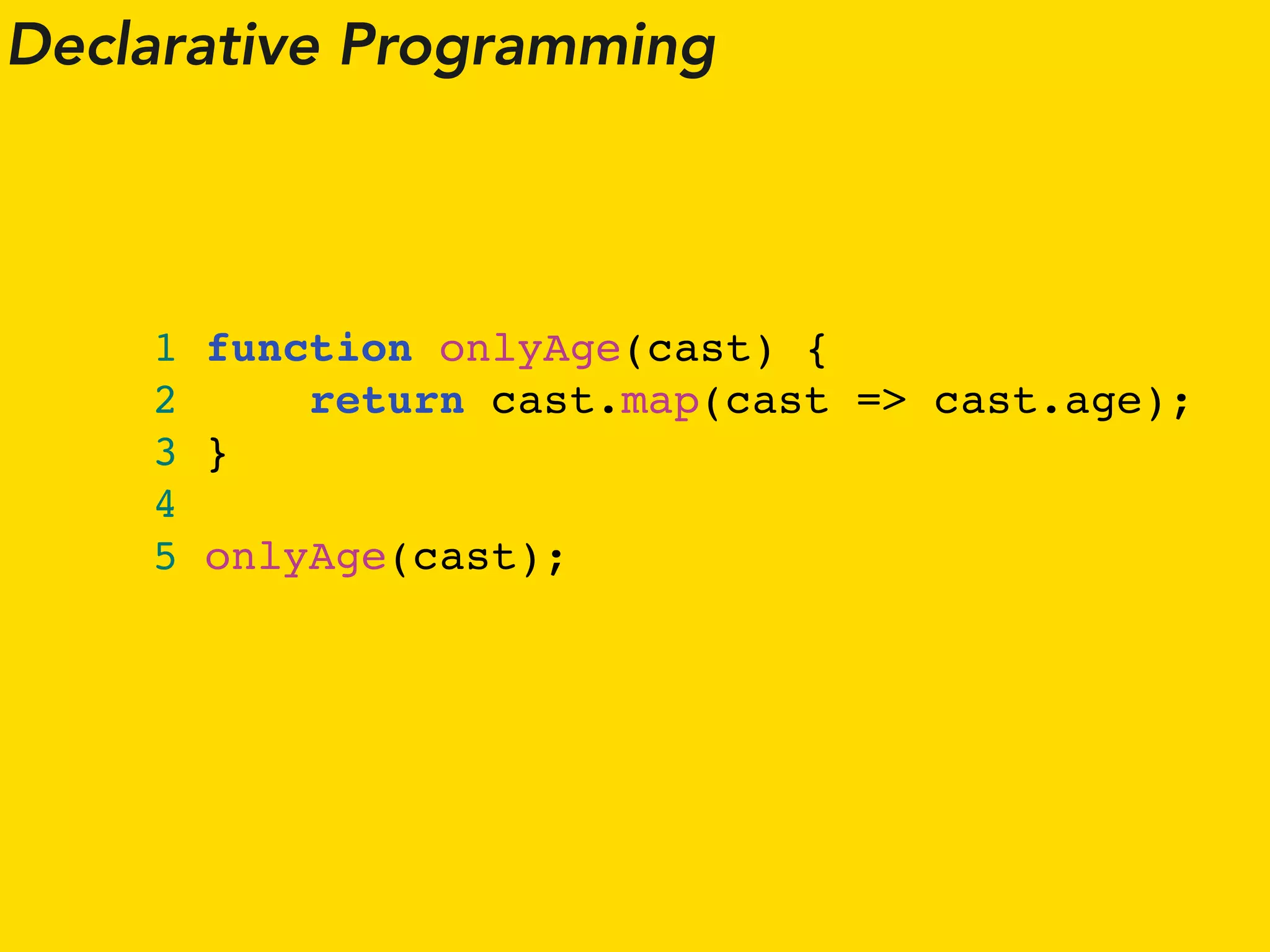 Declarative Programming

1 function onlyAge(cast) {
2     return cast.map(cast => cast.age);
3 }
4
5 onlyAge(cast);